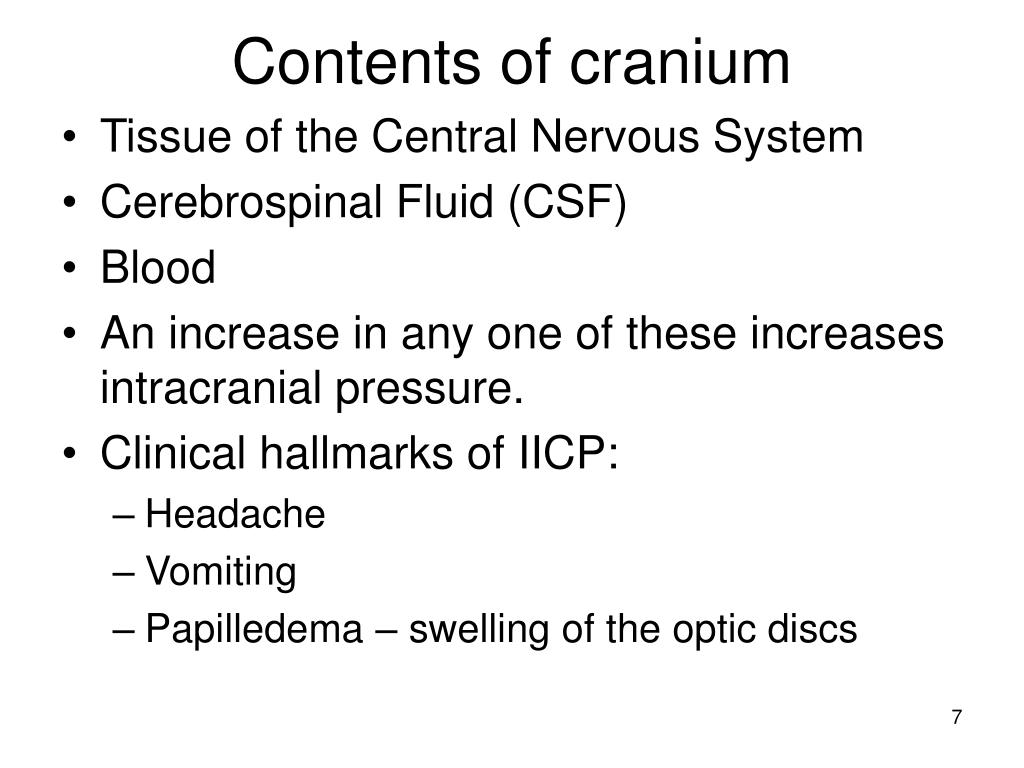 Contents of cranium

• Tissue of the Central Nervous System
• Cerebrospinal Fluid (CSF)
• Blood
• An increase in any one of these increases intracranial pressure.
• Clinical hallmarks of IICP:
– Headache
– Vomiting
– Papilledema – swelling of the optic discs

7